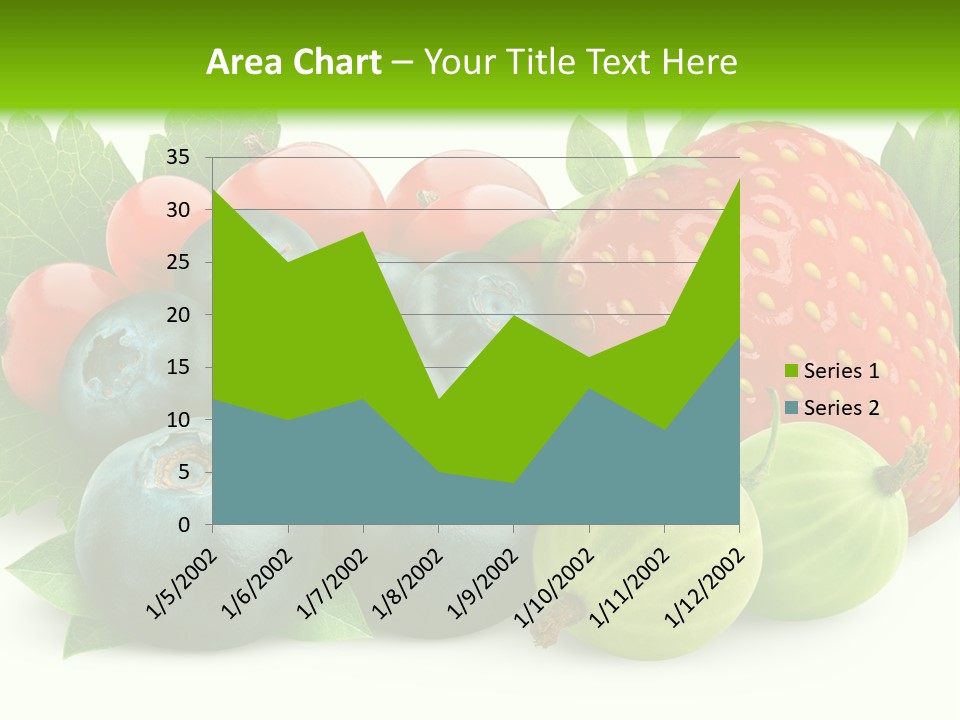 Area Chart – Your Title Text Here

35
30
25
20
15
10
5
0

1/5/2002
1/6/2002
1/7/2002
1/8/2002
1/9/2002
1/10/2002
1/11/2002
1/12/2002

Series 1
Series 2